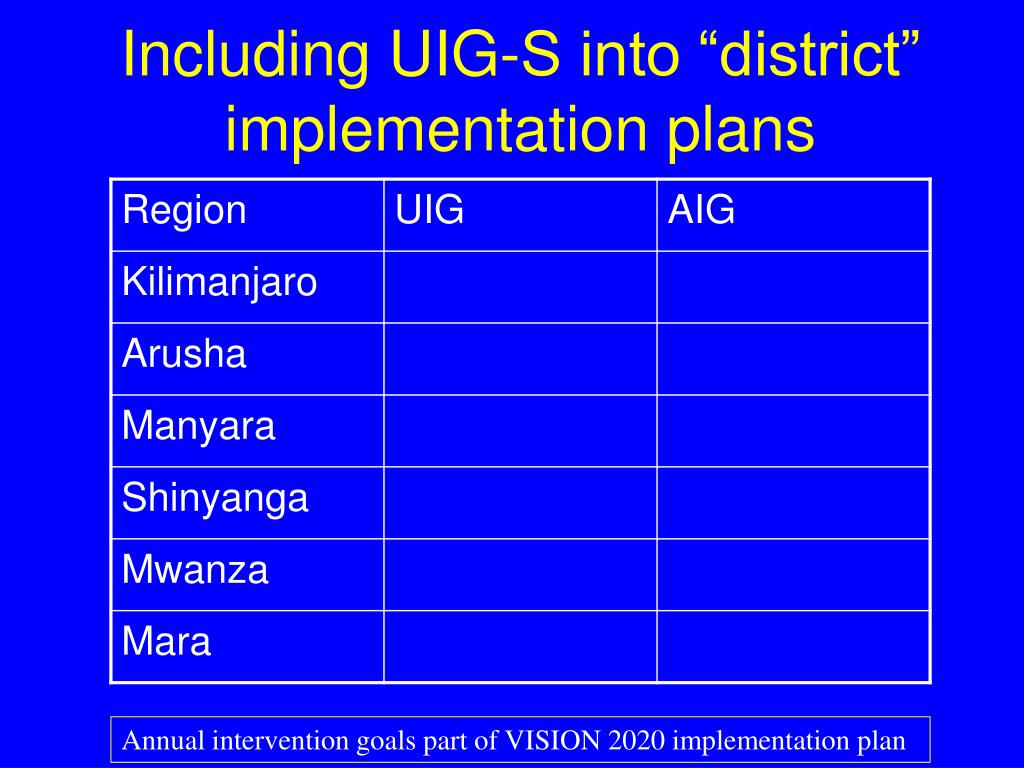 Including UIG-S into “district” implementation plans

| Region | UIG | AIG |
|---|---|---|
| Kilimanjaro | | |
| Arusha | | |
| Manyara | | |
| Shinyanga | | |
| Mwanza | | |
| Mara | | |

Annual intervention goals part of VISION 2020 implementation plan